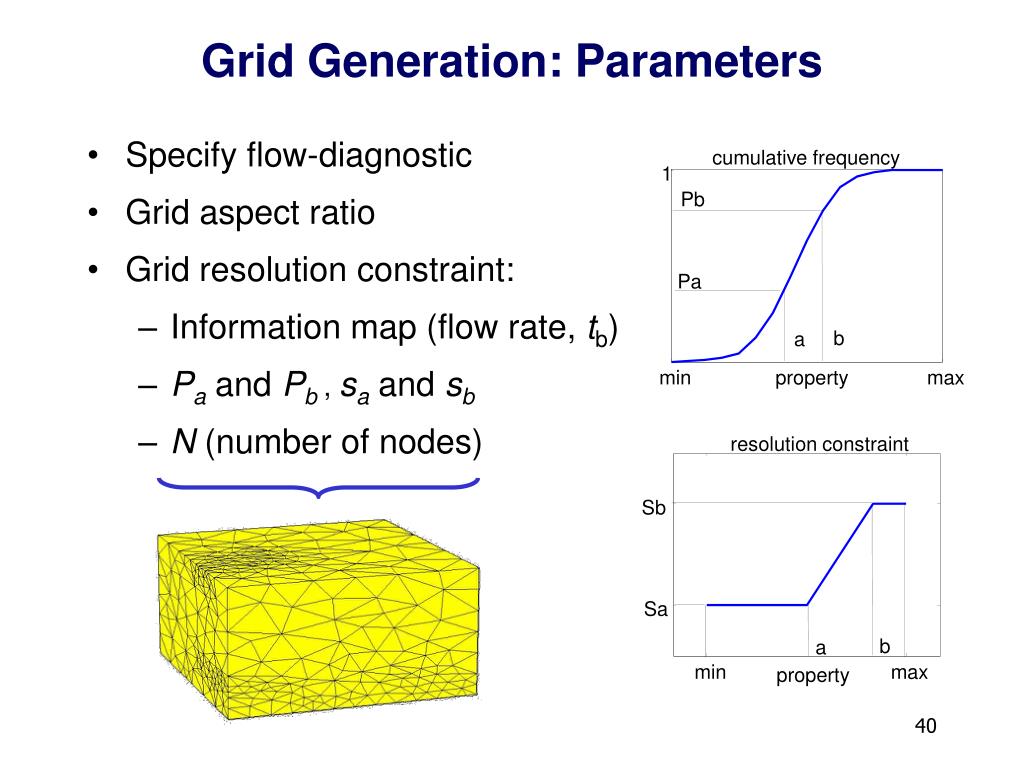 Grid Generation: Parameters

• Specify flow-diagnostic
• Grid aspect ratio
• Grid resolution constraint:
– Information map (flow rate, $t_b$)
– $P_a$ and $P_b$ , $s_a$ and $s_b$
– $N$ (number of nodes)

cumulative frequency
1
Pb
Pa
a
b
min
property
max

resolution constraint
Sb
Sa
a
b
min
property
max

40